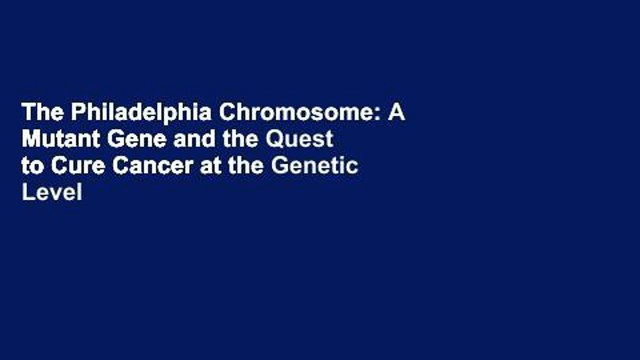 The Philadelphia Chromosome: A Mutant Gene and the Quest to Cure Cancer at the Genetic Level